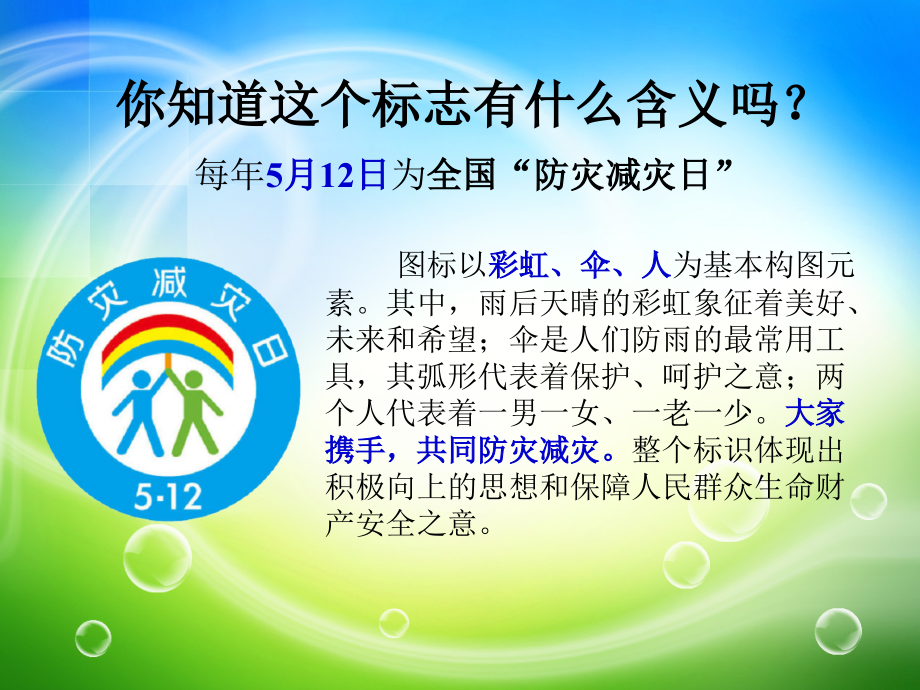 你知道这个标志有什么含义吗？

每年5月12日为全国“防灾减灾日”

防灾减灾日

5·12

图标以彩虹、伞、人为基本构图元素。其中，雨后天晴的彩虹象征着美好、未来和希望；伞是人们防雨的最常用工具，其弧形代表着保护、呵护之意；两个人代表着一男一女、一老一少。大家携手，共同防灾减灾。整个标识体现出积极向上的思想和保障人民群众生命财产安全之意。